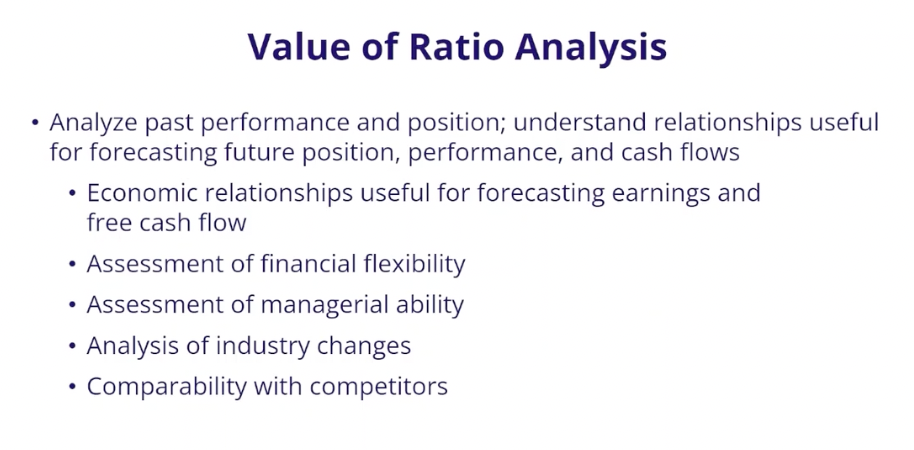 Value of Ratio Analysis

• Analyze past performance and position; understand relationships useful for forecasting future position, performance, and cash flows

• Economic relationships useful for forecasting earnings and free cash flow

• Assessment of financial flexibility

• Assessment of managerial ability

• Analysis of industry changes

• Comparability with competitors